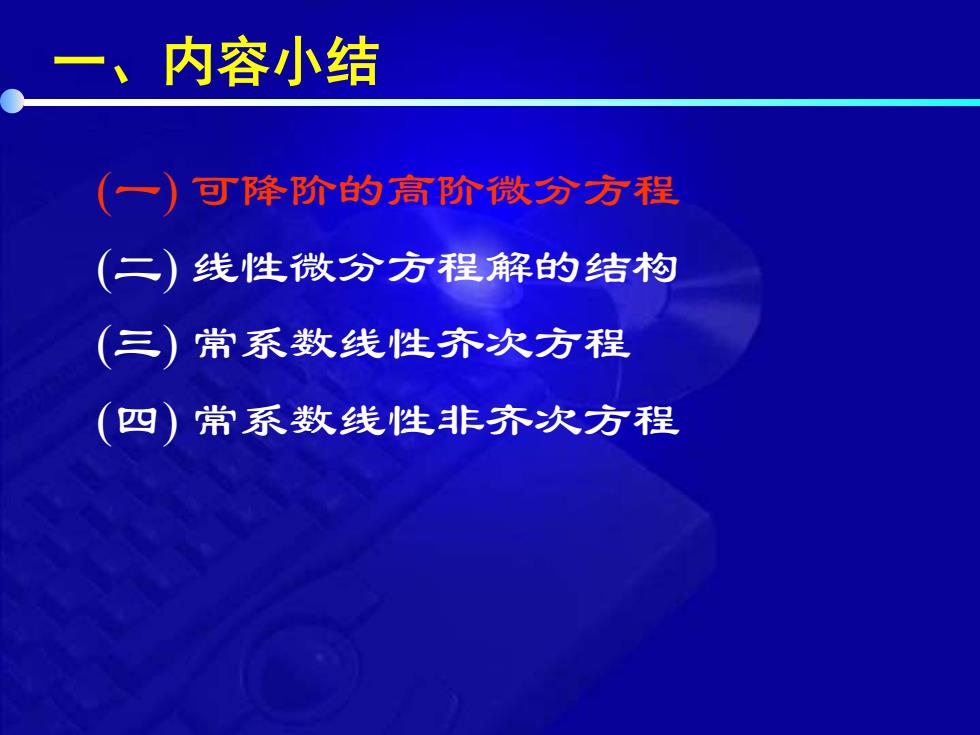 一、内容小结

(一) 可降阶的高阶微分方程

(二) 线性微分方程解的结构

(三) 常系数线性齐次方程

(四) 常系数线性非齐次方程